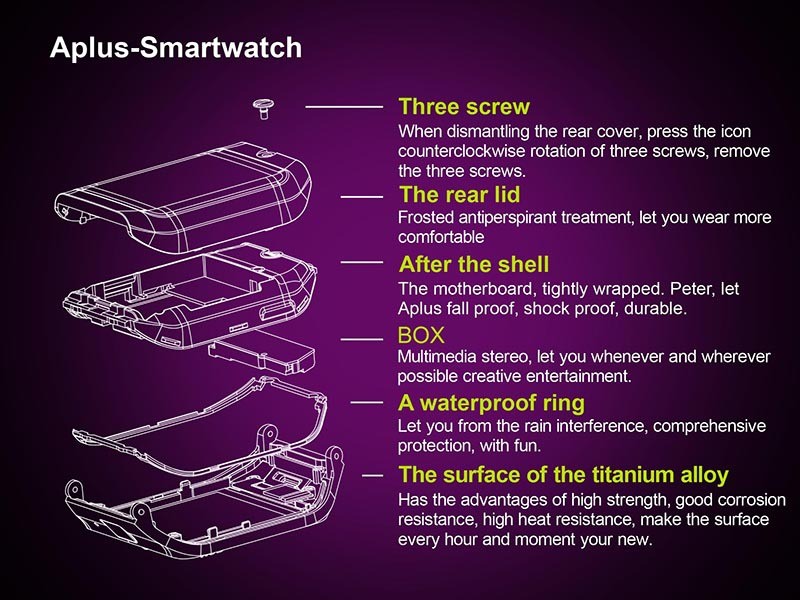 Aplus-Smartwatch

Three screw
When dismantling the rear cover, press the icon counterclockwise rotation of three screws, remove the three screws.

The rear lid
Frosted antiperspirant treatment, let you wear more comfortable

After the shell
The motherboard, tightly wrapped. Peter, let Aplus fall proof, shock proof, durable.

BOX
Multimedia stereo, let you whenever and wherever possible creative entertainment.

A waterproof ring
Let you from the rain interference, comprehensive protection, with fun.

The surface of the titanium alloy
Has the advantages of high strength, good corrosion resistance, high heat resistance, make the surface every hour and moment your new.